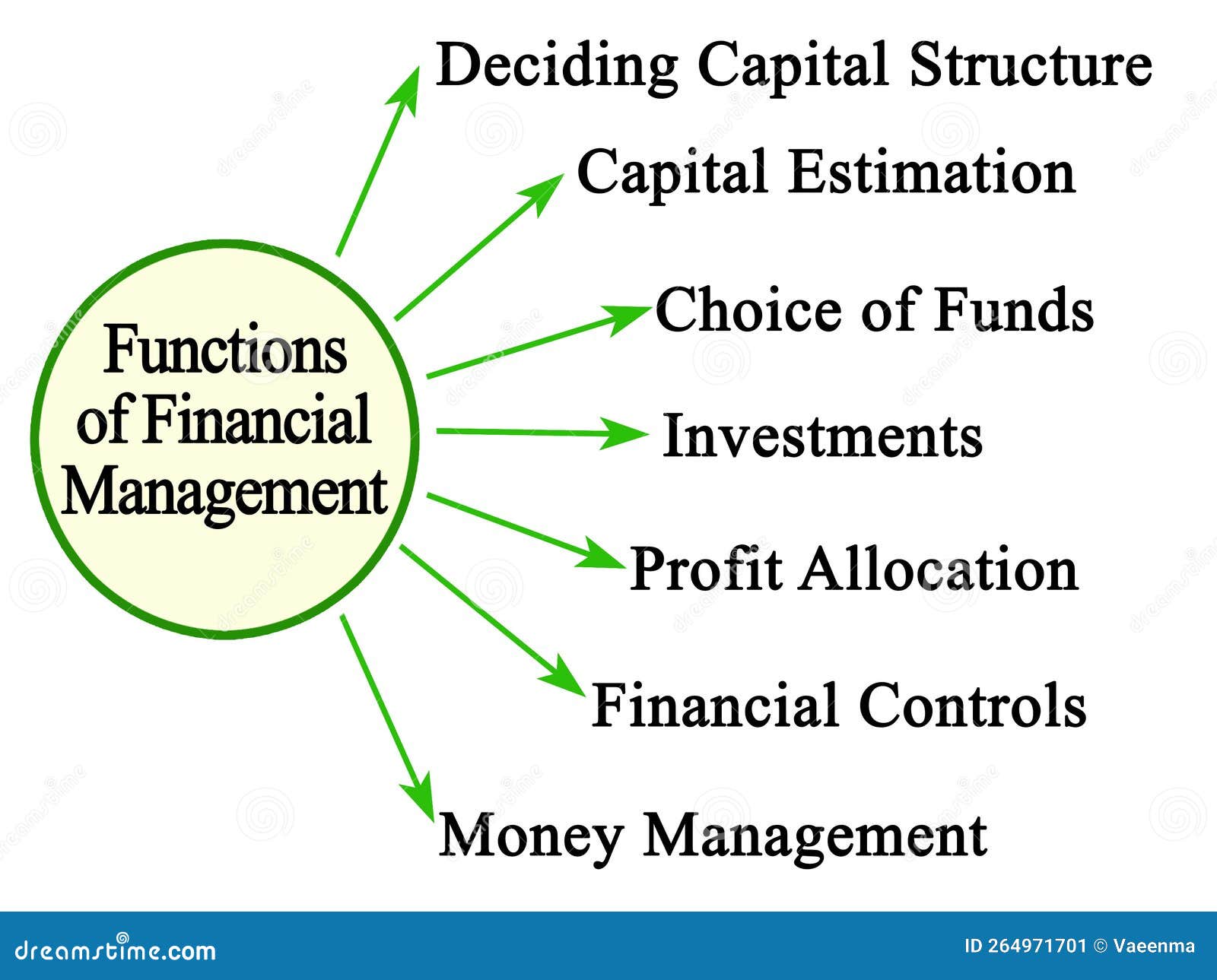 Functions of Financial Management

Deciding Capital Structure

Capital Estimation

Choice of Funds

Investments

Profit Allocation

Financial Controls

Money Management

dreamstime.com

ID 264971701 © Vaeenma